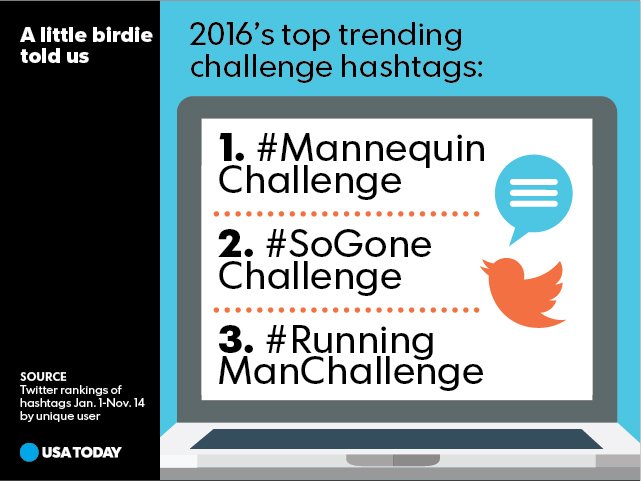 A little birdie told us

2016's top trending challenge hashtags:

1. #Mannequin Challenge

2. #SoGone Challenge

3. #Running ManChallenge

SOURCE
Twitter rankings of hashtags Jan. 1-Nov. 14 by unique user

USA TODAY